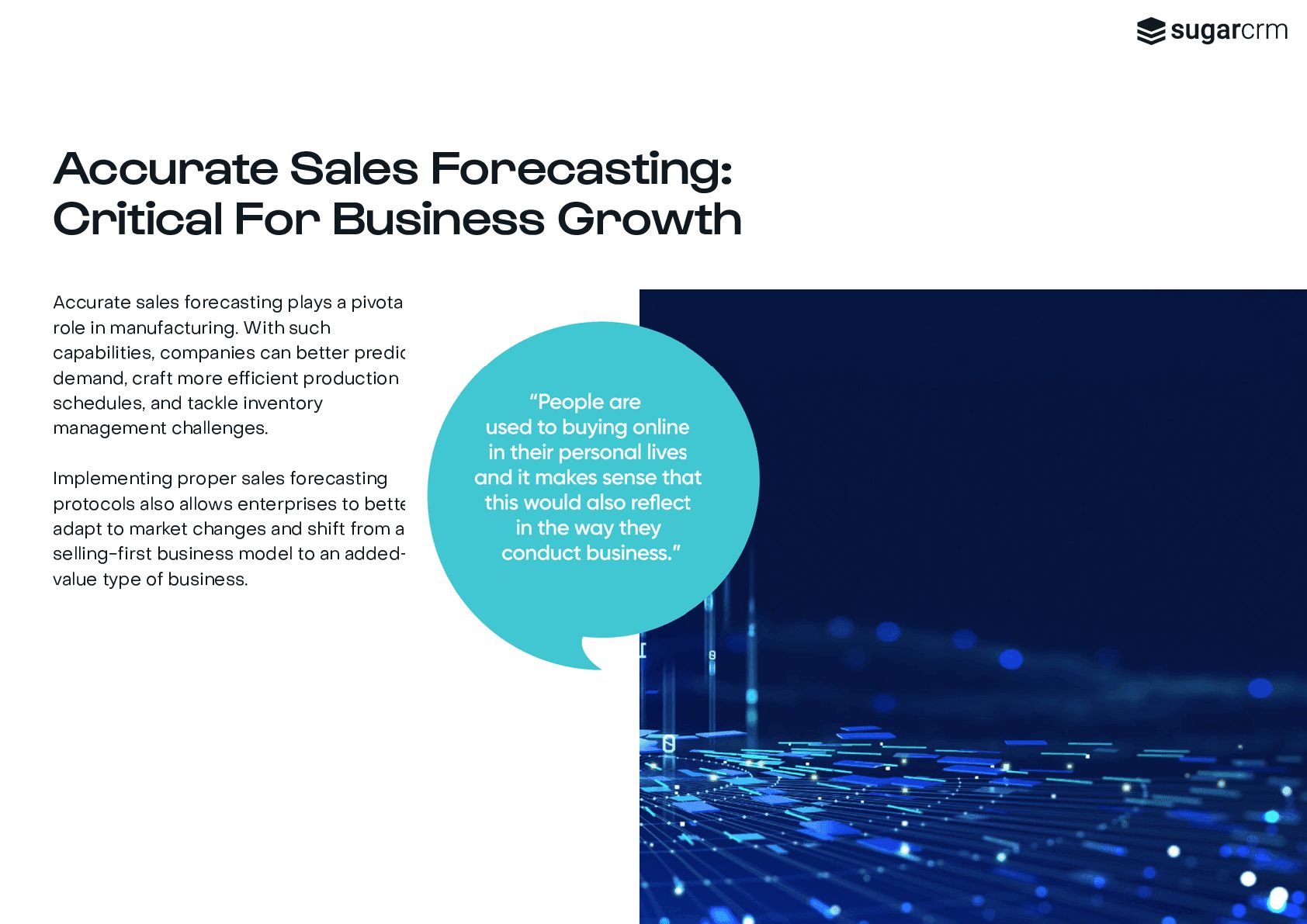 sugarcrm

Accurate Sales Forecasting: Critical For Business Growth

Accurate sales forecasting plays a pivota role in manufacturing. With such capabilities, companies can better predic demand, craft more efficient production schedules, and tackle inventory management challenges.

Implementing proper sales forecasting protocols also allows enterprises to bette adapt to market changes and shift from a selling-first business model to an added-value type of business.

"People are used to buying online in their personal lives and it makes sense that this would also reflect in the way they conduct business."